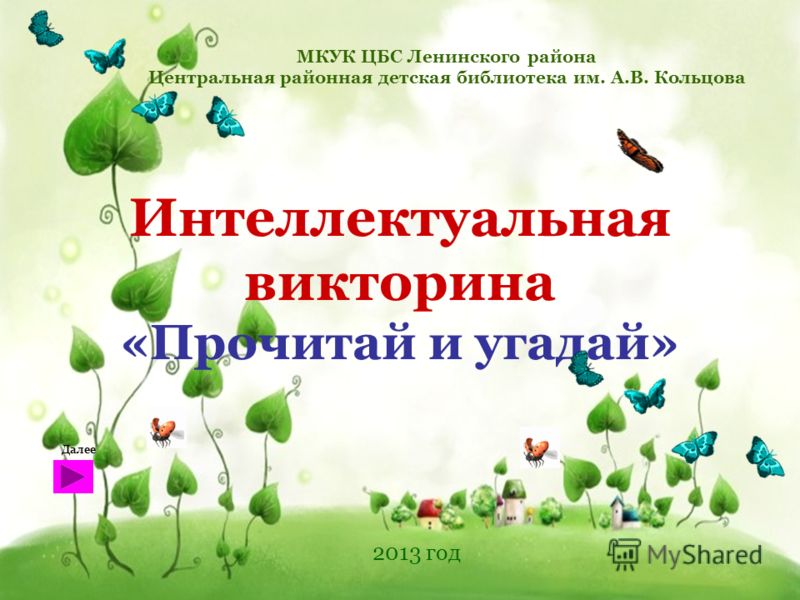 МКУК ЦБС Ленинского района
Центральная районная детская библиотека им. А.В. Кольцова

Интеллектуальная викторина «Прочитай и угадай»

Далее

2013 год

MyShared